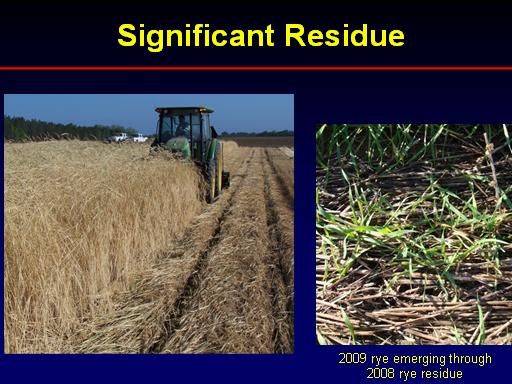 Significant Residue

2009 rye emerging through 2008 rye residue